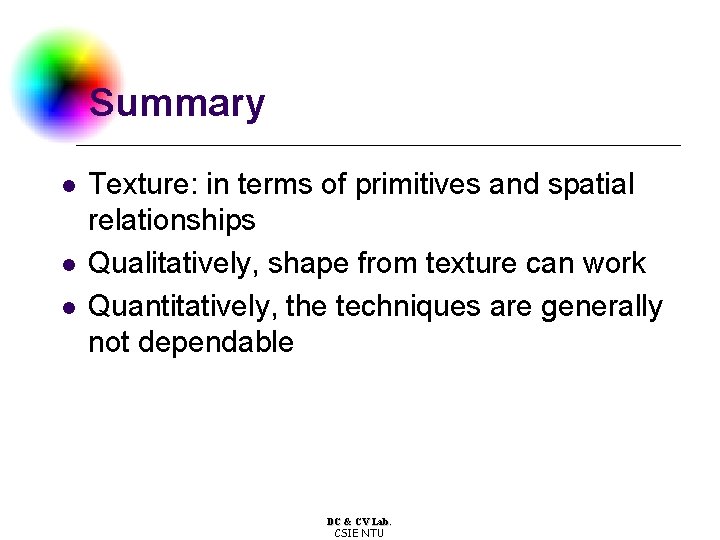 Summary

- Texture: in terms of primitives and spatial relationships
- Qualitatively, shape from texture can work
- Quantitatively, the techniques are generally not dependable

DC & CV Lab.
CSIE NTU